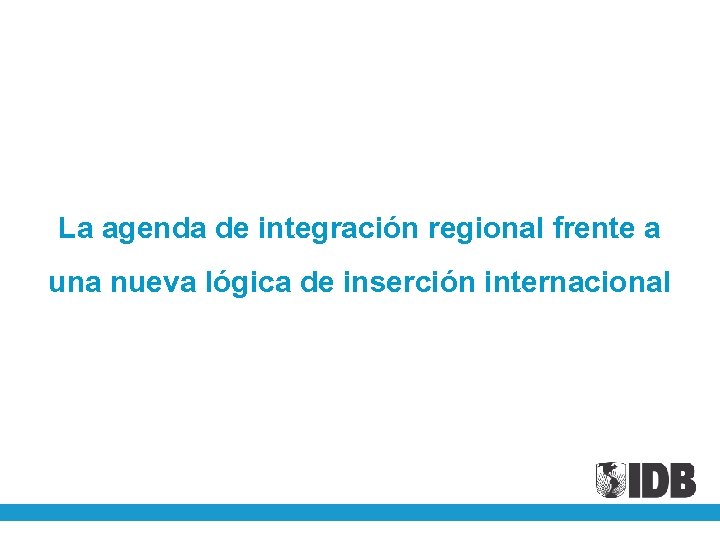 La agenda de integración regional frente a una nueva lógica de inserción internacional

IDB